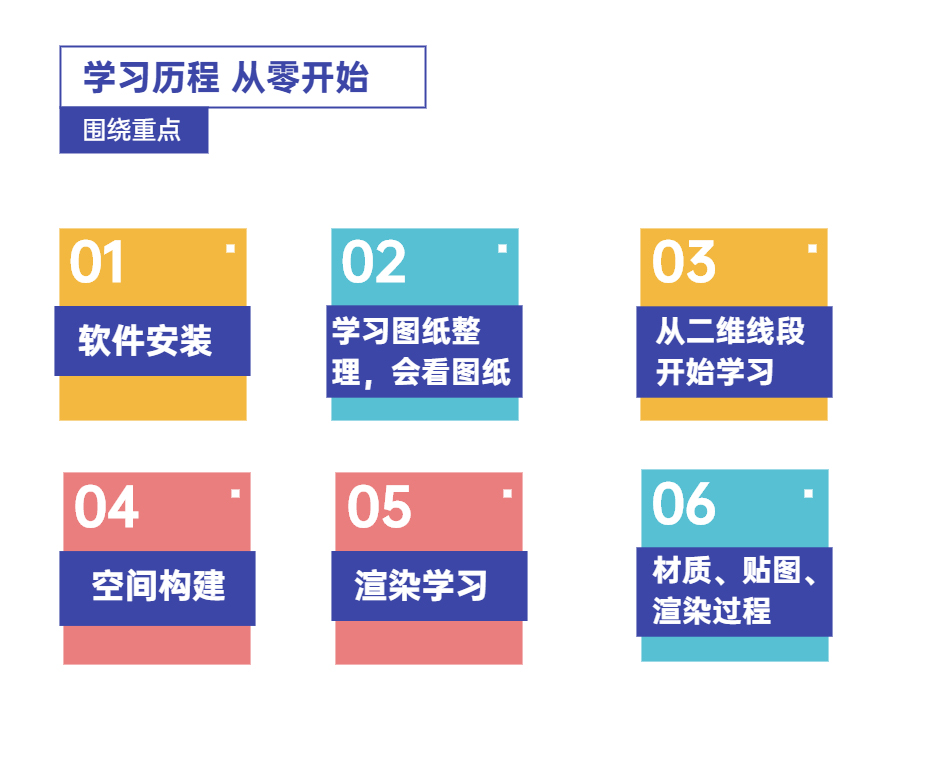 学习历程 从零开始

围绕重点

01

软件安装

02

学习图纸整理，会看图纸

03

从二维线段开始学习

04

空间构建

05

渲染学习

06

材质、贴图、渲染过程